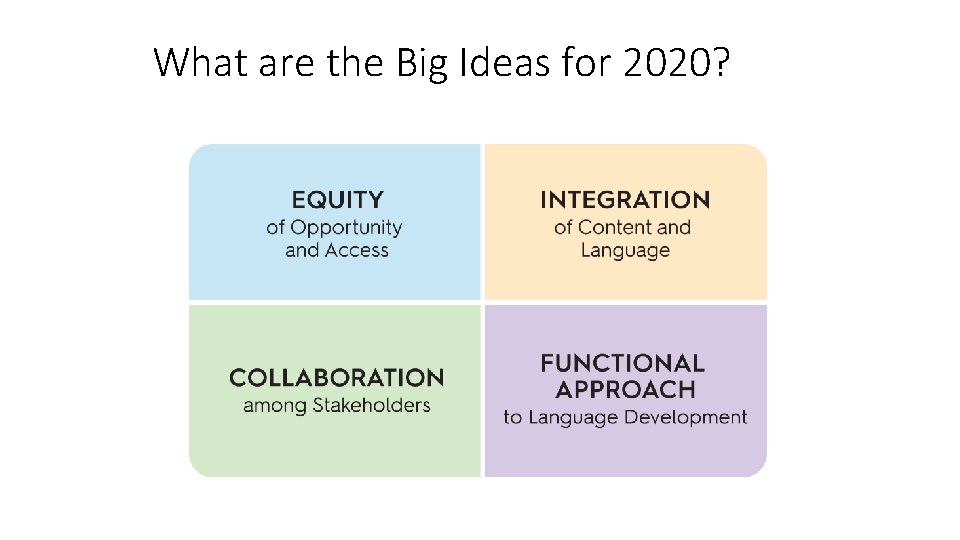 What are the Big Ideas for 2020?

EQUITY
of Opportunity and Access

INTEGRATION
of Content and Language

COLLABORATION
among Stakeholders

FUNCTIONAL APPROACH
to Language Development